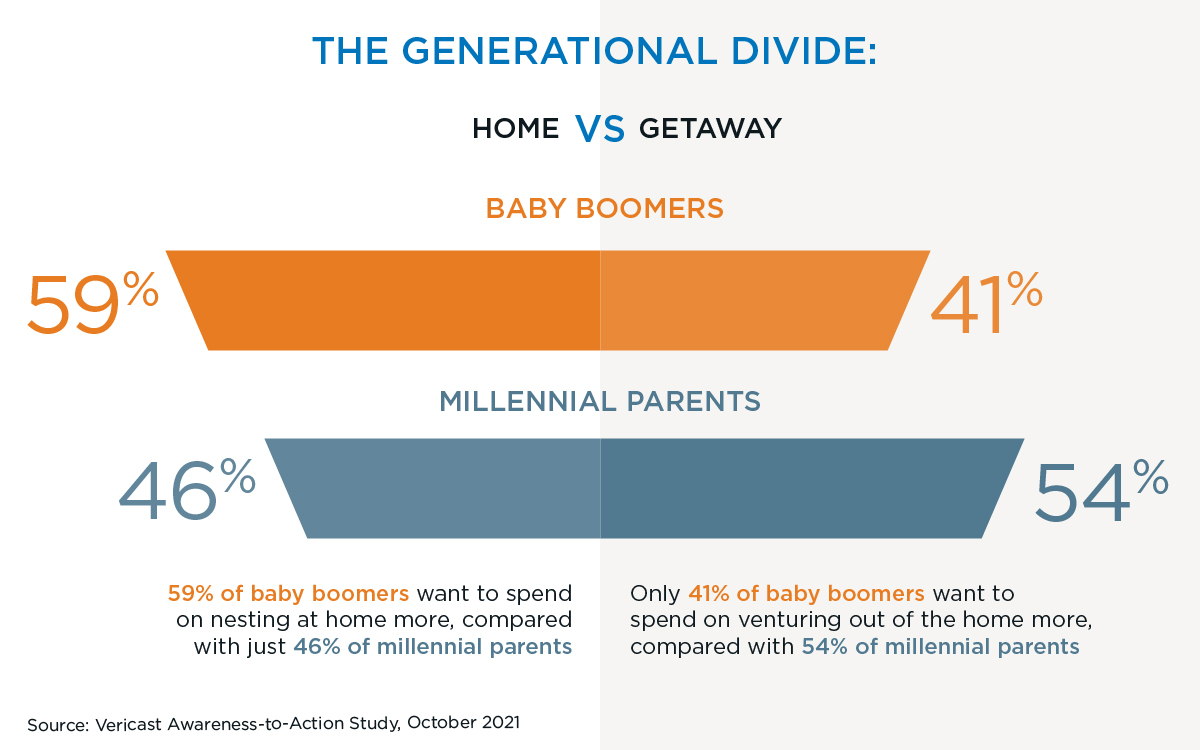 THE GENERATIONAL DIVIDE:

HOME VS GETAWAY

BABY BOOMERS

59%

41%

MILLENNIAL PARENTS

46%

54%

59% of baby boomers want to spend on nesting at home more, compared with just 46% of millennial parents

Only 41% of baby boomers want to spend on venturing out of the home more, compared with 54% of millennial parents

Source: Vericast Awareness-to-Action Study, October 2021